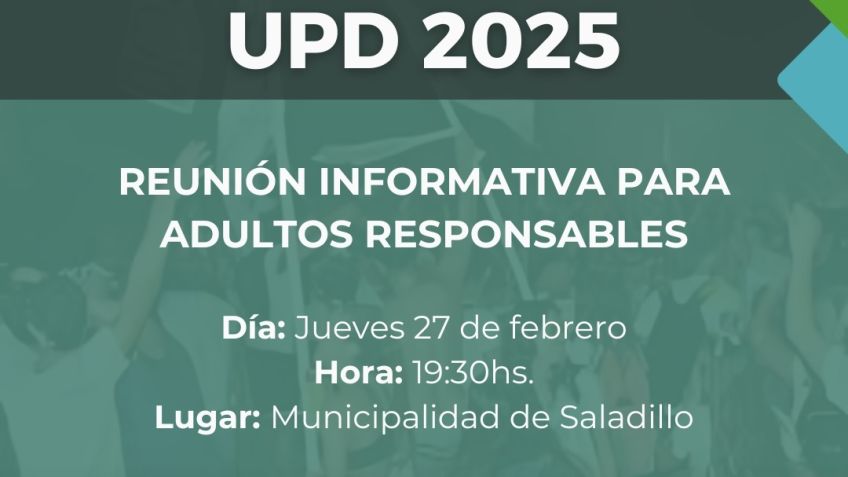 UPD 2025

REUNIÓN INFORMATIVA PARA ADULTOS RESPONSABLES

Día: Jueves 27 de febrero
Hora: 19:30hs.
Lugar: Municipalidad de Saladillo